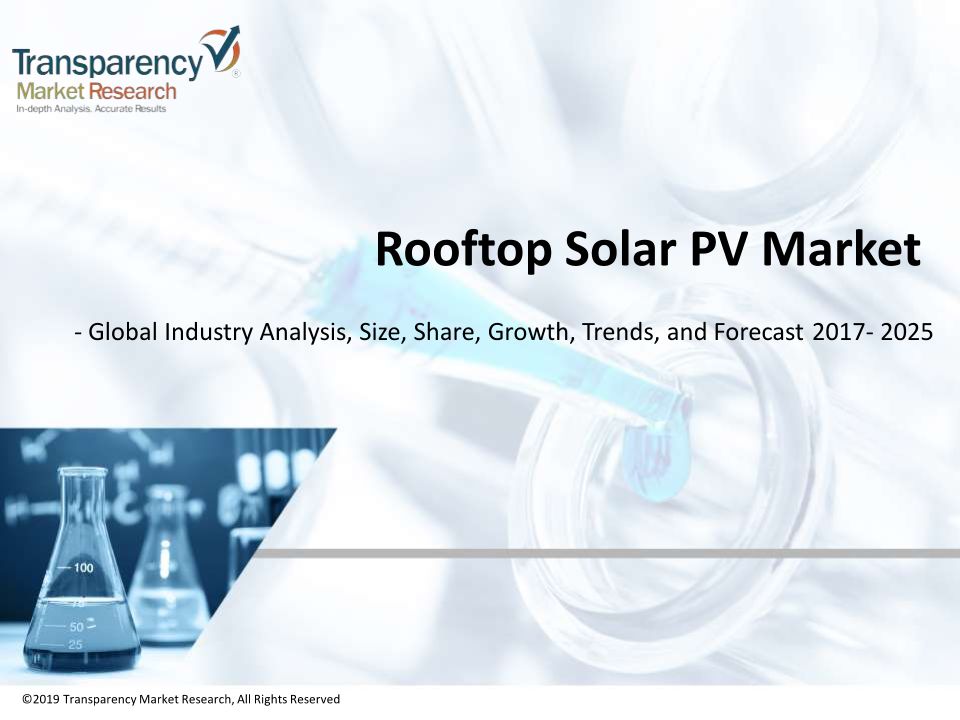 Transparency Market Research
In-depth Analysis. Accurate Results

Rooftop Solar PV Market

- Global Industry Analysis, Size, Share, Growth, Trends, and Forecast 2017- 2025

100
75
50
25

©2019 Transparency Market Research, All Rights Reserved